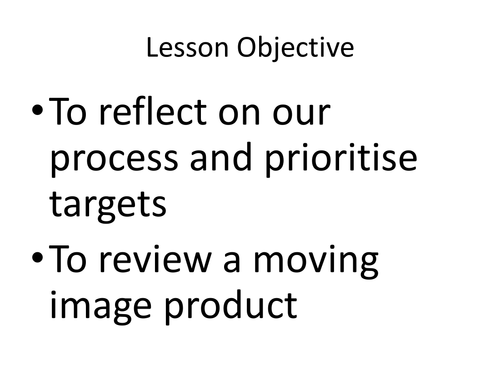 Lesson Objective

• To reflect on our process and prioritise targets

• To review a moving image product